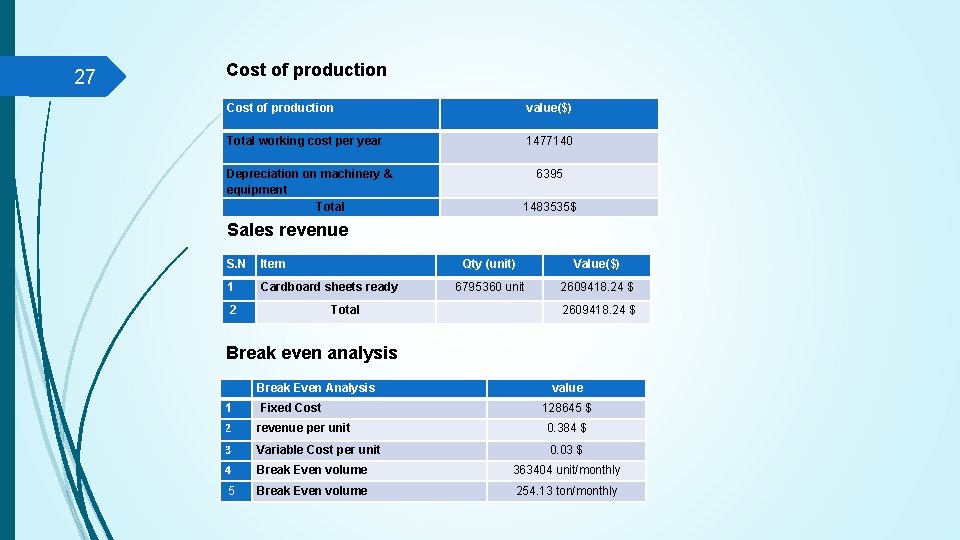 27

Cost of production

| Cost of production | value($) |
|---|---|
| Total working cost per year | 1477140 |
| Depreciation on machinery & equipment | 6395 |
| Total | 1483535$ |

Sales revenue

| S.N | Item | Qty (unit) | Value($) |
|---|---|---|---|
| 1 | Cardboard sheets ready | 6795360 unit | 2609418.24 $ |
| 2 | Total | | 2609418.24 $ |

Break even analysis

| | Break Even Analysis | value |
|---|---|---|
| 1 | Fixed Cost | 128645 $ |
| 2 | revenue per unit | 0.384 $ |
| 3 | Variable Cost per unit | 0.03 $ |
| 4 | Break Even volume | 363404 unit/monthly |
| 5 | Break Even volume | 254.13 ton/monthly |